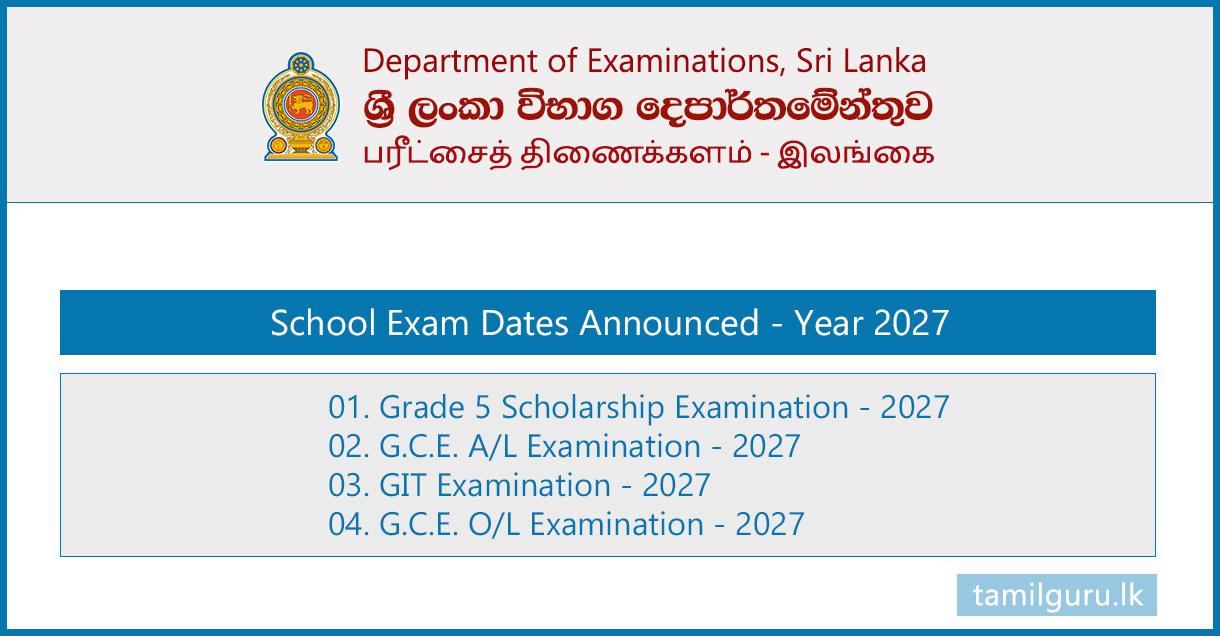 Department of Examinations, Sri Lanka
ශ්‍රී ලංකා විභාග දෙපාර්තමේන්තුව
பரீட்சைத் திணைக்களம் - இலங்கை

School Exam Dates Announced - Year 2027

01. Grade 5 Scholarship Examination - 2027
02. G.C.E. A/L Examination - 2027
03. GIT Examination - 2027
04. G.C.E. O/L Examination - 2027

tamilguru.lk